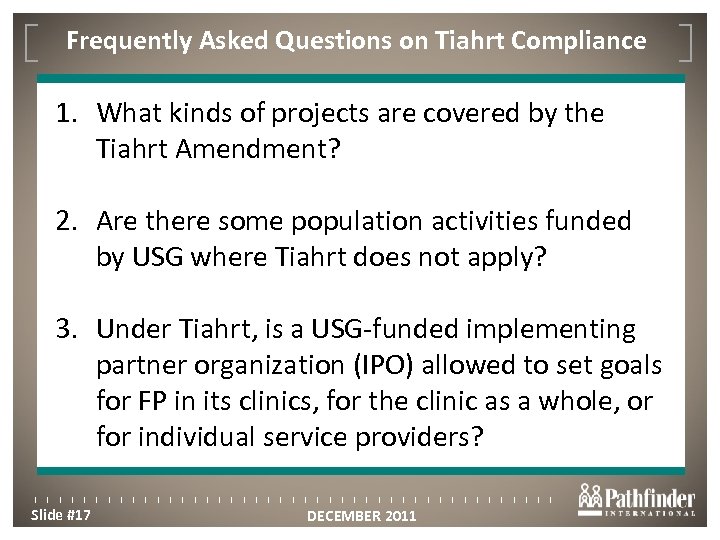 Frequently Asked Questions on Tiahrt Compliance

1. What kinds of projects are covered by the Tiahrt Amendment?

2. Are there some population activities funded by USG where Tiahrt does not apply?

3. Under Tiahrt, is a USG-funded implementing partner organization (IPO) allowed to set goals for FP in its clinics, for the clinic as a whole, or for individual service providers?

Slide #17

DECEMBER 2011

Pathfinder INTERNATIONAL